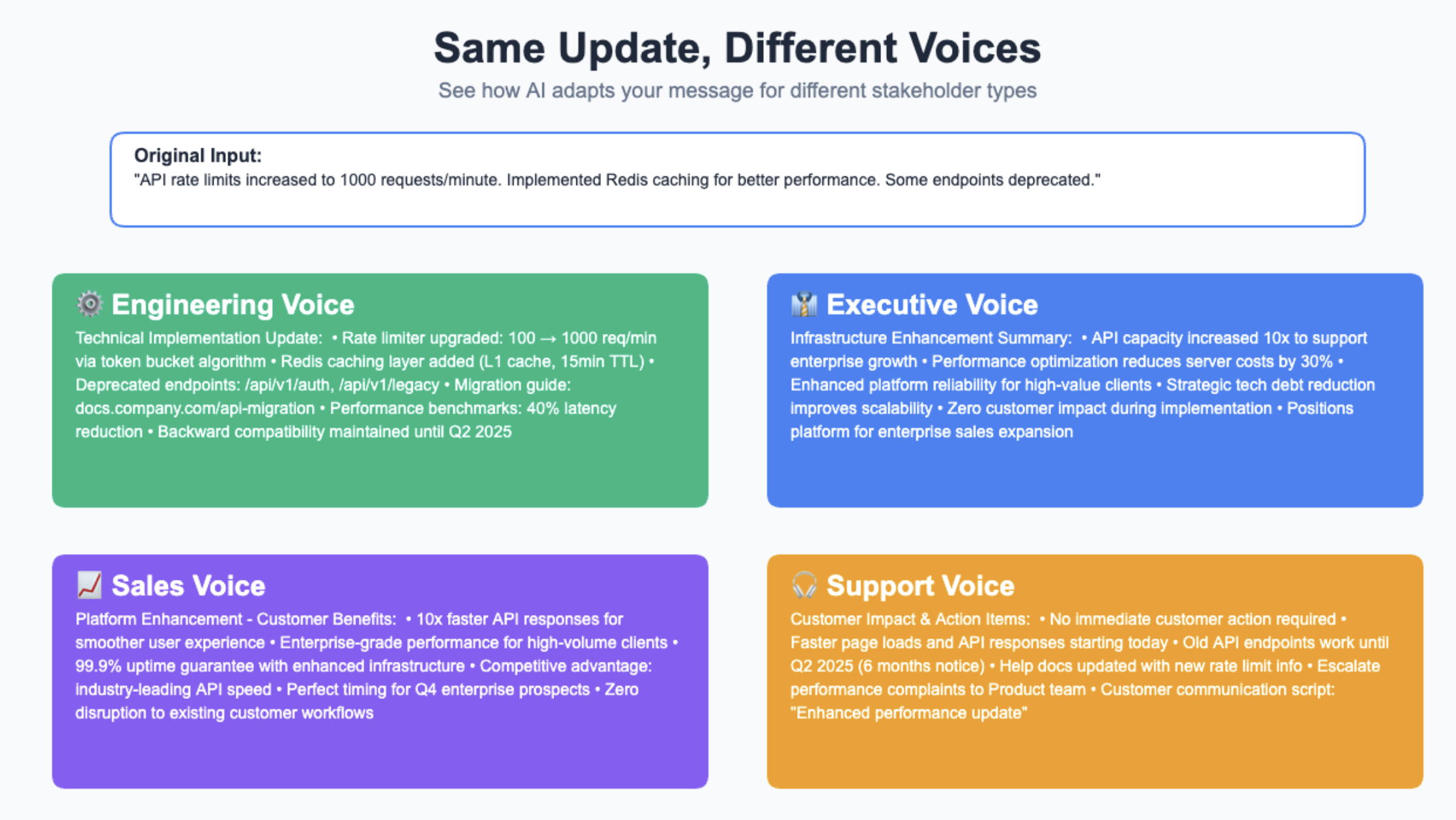 Same Update, Different Voices

See how AI adapts your message for different stakeholder types

Original Input:
"API rate limits increased to 1000 requests/minute. Implemented Redis caching for better performance. Some endpoints deprecated."

⚙️ Engineering Voice

Technical Implementation Update: • Rate limiter upgraded: 100 → 1000 req/min via token bucket algorithm • Redis caching layer added (L1 cache, 15min TTL) • Deprecated endpoints: /api/v1/auth, /api/v1/legacy • Migration guide: docs.company.com/api-migration • Performance benchmarks: 40% latency reduction • Backward compatibility maintained until Q2 2025

👔 Executive Voice

Infrastructure Enhancement Summary: • API capacity increased 10x to support enterprise growth • Performance optimization reduces server costs by 30% • Enhanced platform reliability for high-value clients • Strategic tech debt reduction improves scalability • Zero customer impact during implementation • Positions platform for enterprise sales expansion

📈 Sales Voice

Platform Enhancement - Customer Benefits: • 10x faster API responses for smoother user experience • Enterprise-grade performance for high-volume clients • 99.9% uptime guarantee with enhanced infrastructure • Competitive advantage: industry-leading API speed • Perfect timing for Q4 enterprise prospects • Zero disruption to existing customer workflows

🎧 Support Voice

Customer Impact & Action Items: • No immediate customer action required • Faster page loads and API responses starting today • Old API endpoints work until Q2 2025 (6 months notice) • Help docs updated with new rate limit info • Escalate performance complaints to Product team • Customer communication script: "Enhanced performance update"